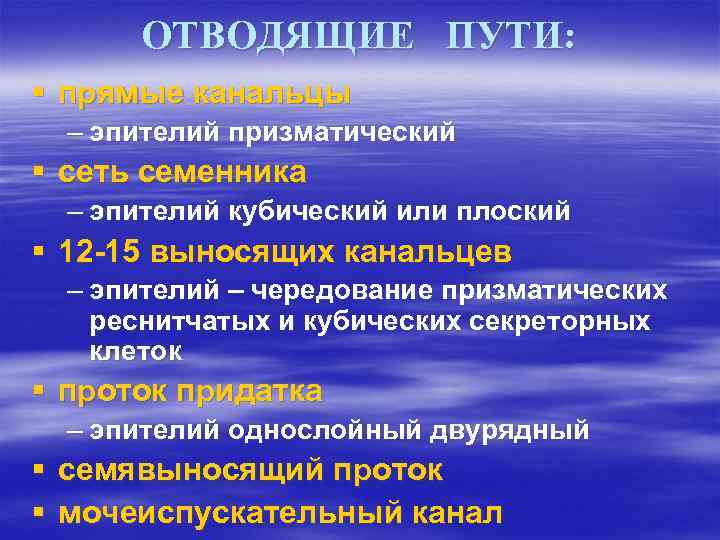 ОТВОДЯЩИЕ ПУТИ:

▪ прямые канальцы
– эпителий призматический
▪ сеть семенника
– эпителий кубический или плоский
▪ 12-15 выносящих канальцев
– эпителий – чередование призматических реснитчатых и кубических секреторных клеток
▪ проток придатка
– эпителий однослойный двурядный
▪ семявыносящий проток
▪ мочеиспускательный канал